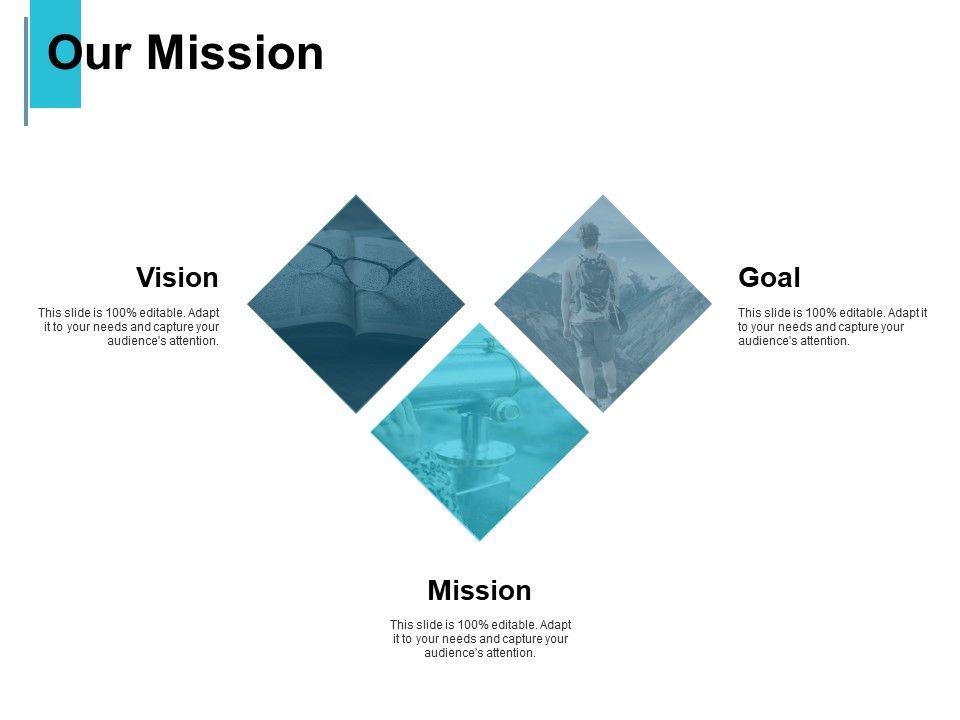 Our Mission

Vision

This slide is 100% editable. Adapt it to your needs and capture your audience's attention.

Goal

This slide is 100% editable. Adapt it to your needs and capture your audience's attention.

Mission

This slide is 100% editable. Adapt it to your needs and capture your audience's attention.